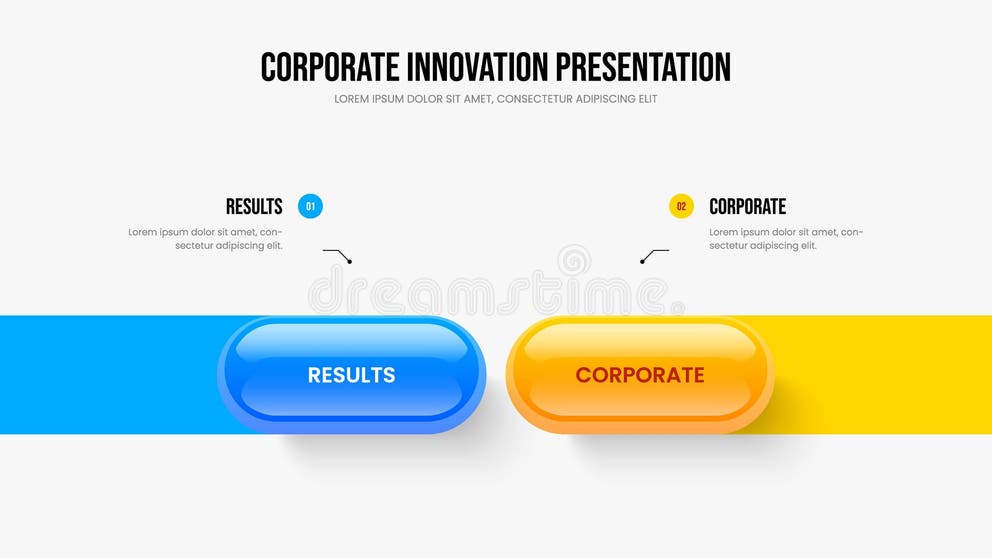 CORPORATE INNOVATION PRESENTATION

LOREM IPSUM DOLOR SIT AMET, CONSECTETUR ADIPISCING ELIT

RESULTS 01

Lorem ipsum dolor sit amet, consectetur adipiscing elit.

02 CORPORATE

Lorem ipsum dolor sit amet, consectetur adipiscing elit.

dreamstime

RESULTS

CORPORATE